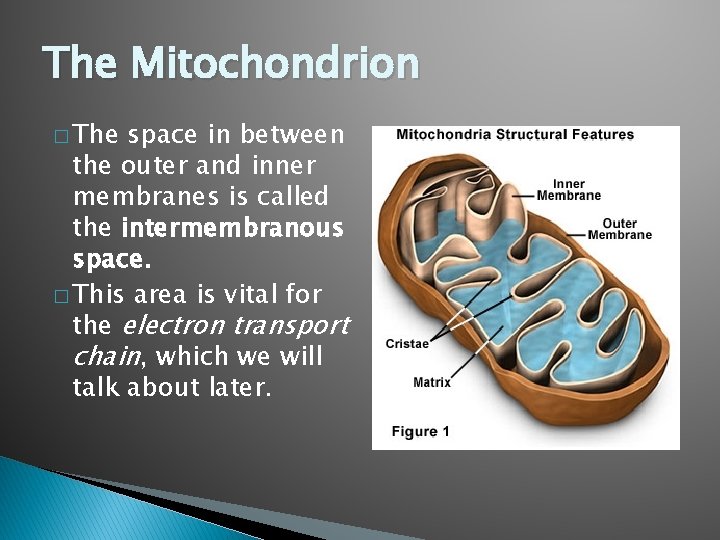 The Mitochondrion

□ The space in between the outer and inner membranes is called the intermembranous space.

□ This area is vital for the electron transport chain, which we will talk about later.

Mitochondria Structural Features

Inner Membrane

Outer Membrane

Cristae

Matrix

Figure 1